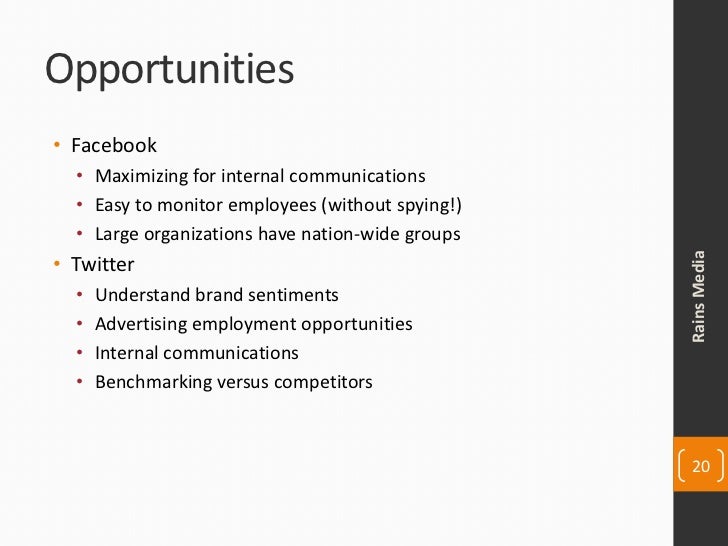 Opportunities

• Facebook
  • Maximizing for internal communications
  • Easy to monitor employees (without spying!)
  • Large organizations have nation-wide groups
• Twitter
  • Understand brand sentiments
  • Advertising employment opportunities
  • Internal communications
  • Benchmarking versus competitors

Rains Media

20